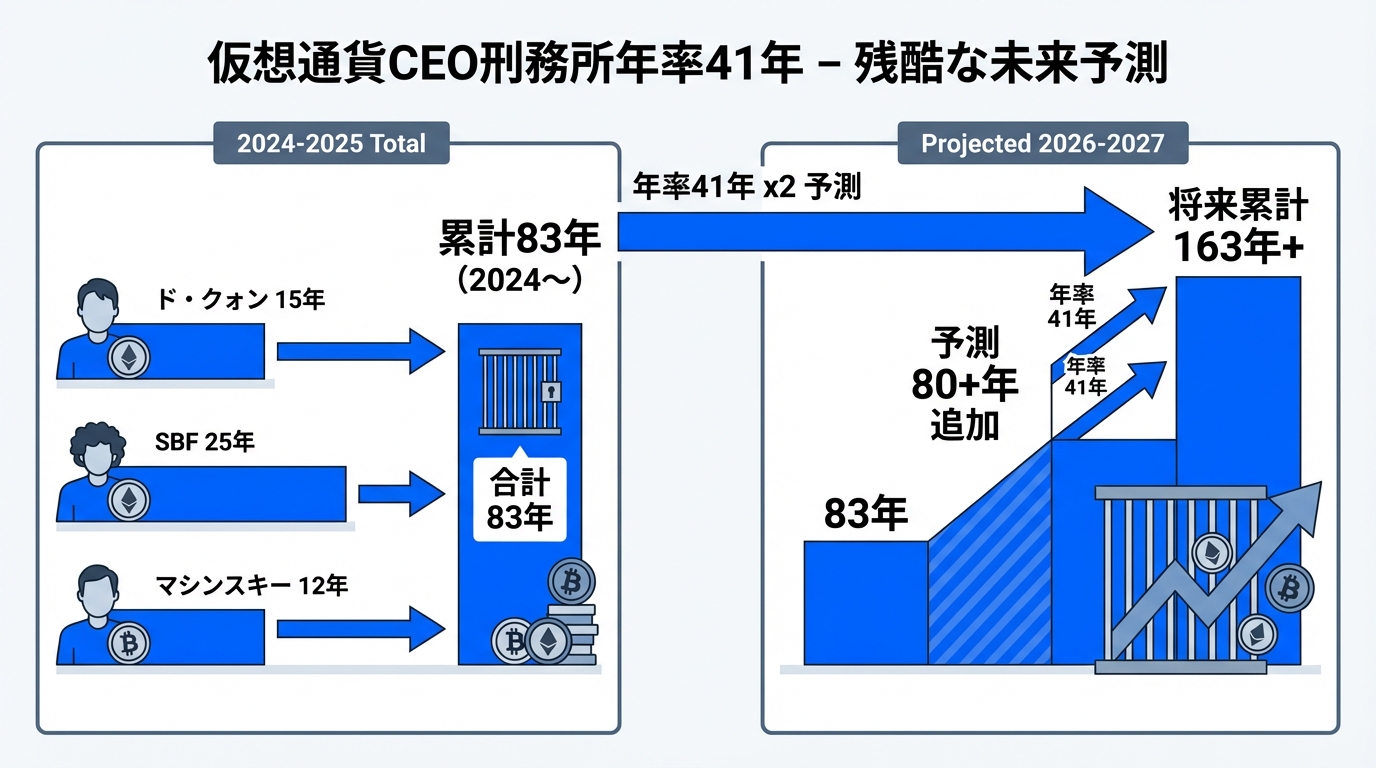 仮想通貨CEO刑務所年率41年 – 残酷な未来予測

2024-2025 Total

ド・クォン 15年

SBF 25年

マシンスキー 12年

累計83年
(2024〜)

合計
83年

年率41年 x2 予測

Projected 2026-2027

将来累計
163年+

年率
41年

年率
41年

予測
80+年
追加

83年